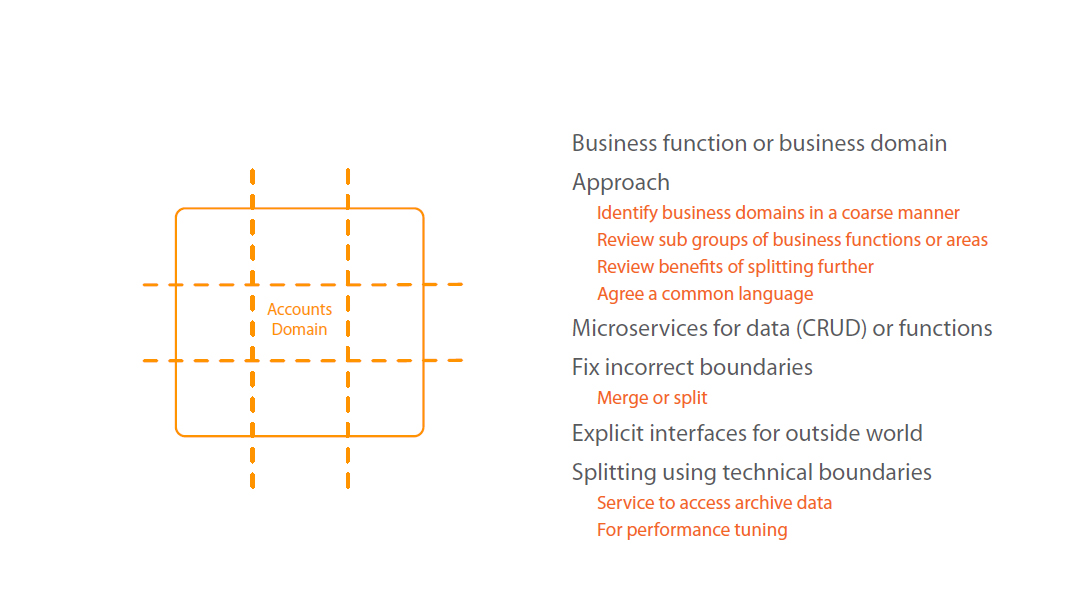 Accounts Domain

Business function or business domain

Approach

Identify business domains in a coarse manner

Review sub groups of business functions or areas

Review benefits of splitting further

Agree a common language

Microservices for data (CRUD) or functions

Fix incorrect boundaries

Merge or split

Explicit interfaces for outside world

Splitting using technical boundaries

Service to access archive data

For performance tuning